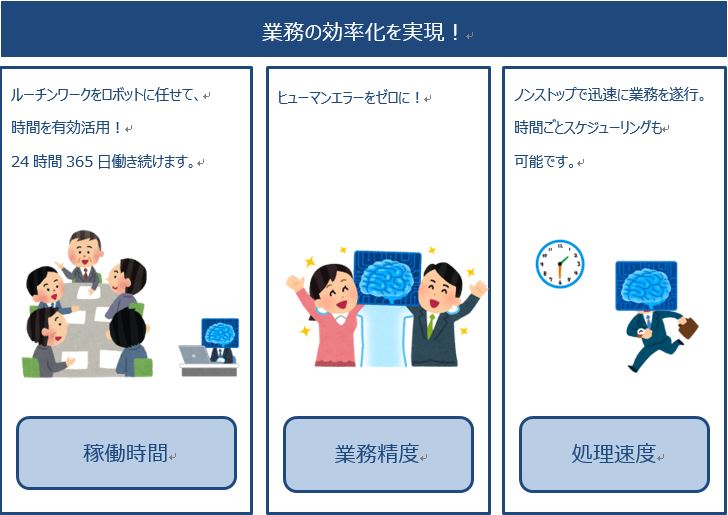 業務の効率化を実現！

ルーチンワークをロボットに任せて、

時間を有効活用！

24 時間 365 日働き続けます。

稼働時間

ヒューマンエラーをゼロに！

業務精度

ノンストップで迅速に業務を遂行。

時間ごとスケジューリングも

可能です。

処理速度